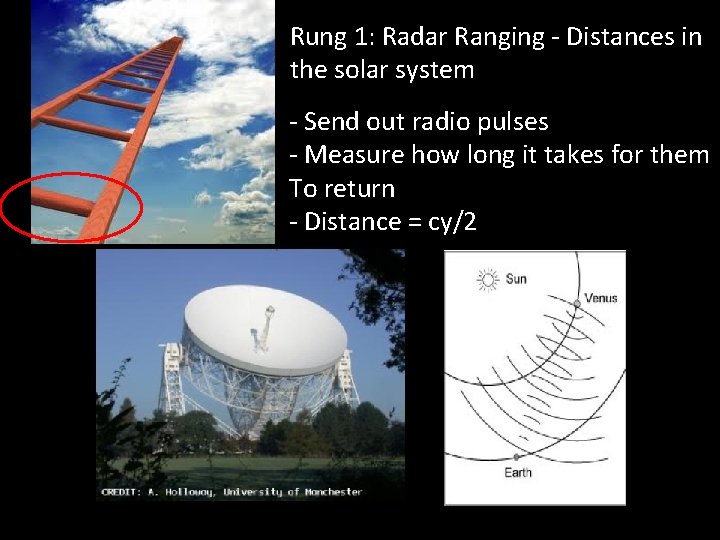 Rung 1: Radar Ranging - Distances in the solar system

- Send out radio pulses
- Measure how long it takes for them To return
- Distance = cy/2

CREDIT: A. Holloway, University of Manchester

Sun
Venus
Earth